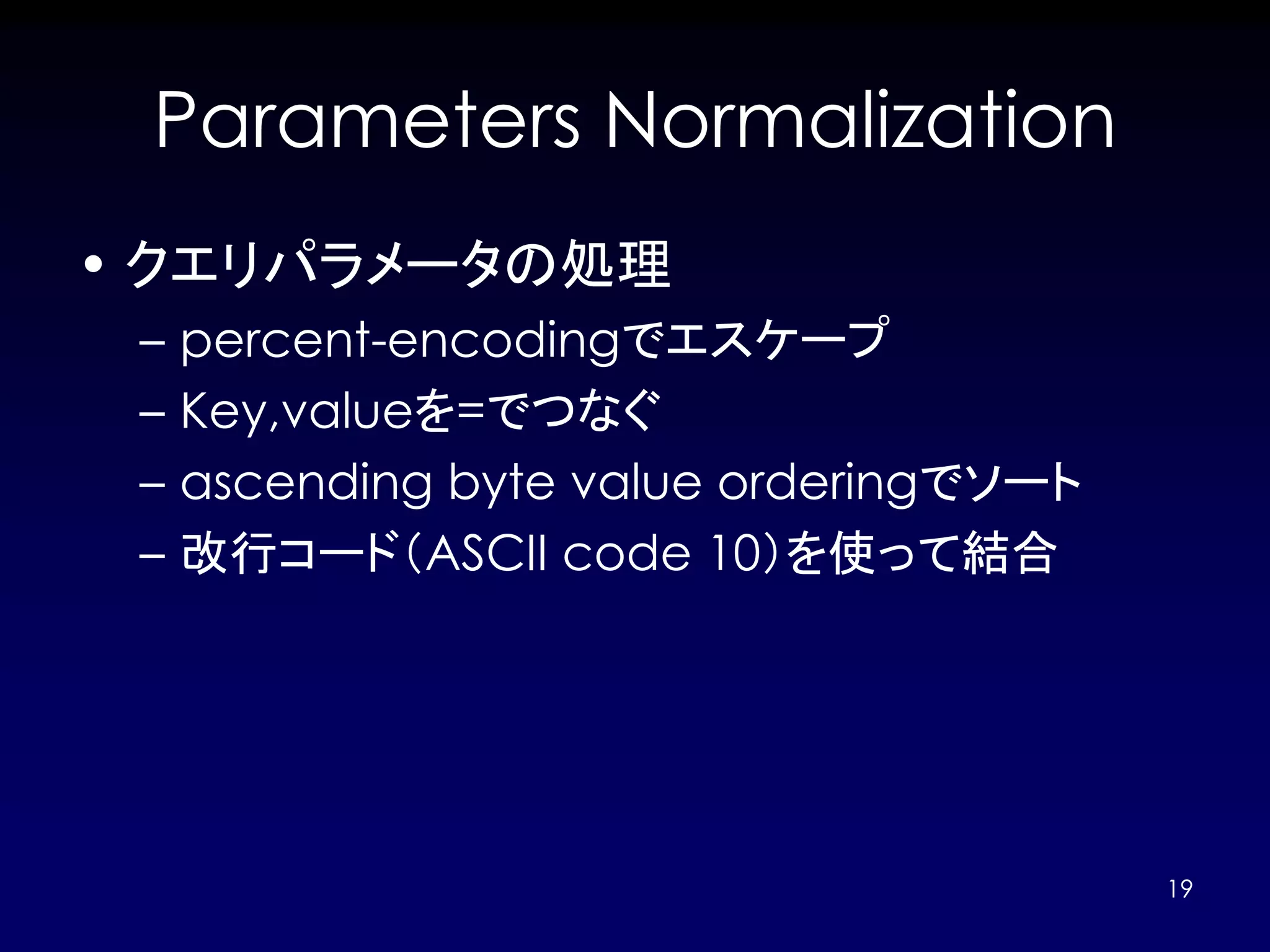 Parameters Normalization

• クエリパラメータの処理
– percent-encodingでエスケープ
– Key,valueを=でつなぐ
– ascending byte value orderingでソート
– 改行コード(ASCII code 10)を使って結合

19